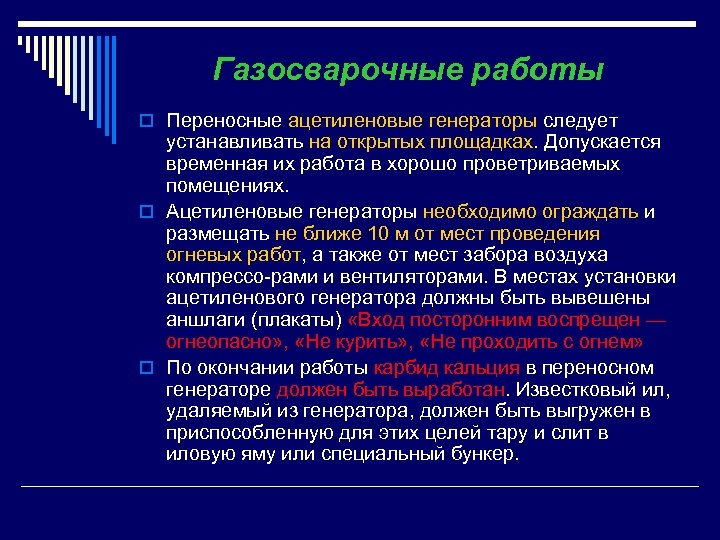 Газосварочные работы

Переносные ацетиленовые генераторы следует устанавливать на открытых площадках. Допускается временная их работа в хорошо проветриваемых помещениях.

Ацетиленовые генераторы необходимо ограждать и размещать не ближе 10 м от мест проведения огневых работ, а также от мест забора воздуха компрессо-рами и вентиляторами. В местах установки ацетиленового генератора должны быть вывешены аншлаги (плакаты) «Вход посторонним воспрещен — огнеопасно», «Не курить», «Не проходить с огнем»

По окончании работы карбид кальция в переносном генераторе должен быть выработан. Известковый ил, удаляемый из генератора, должен быть выгружен в приспособленную для этих целей тару и слит в иловую яму или специальный бункер.